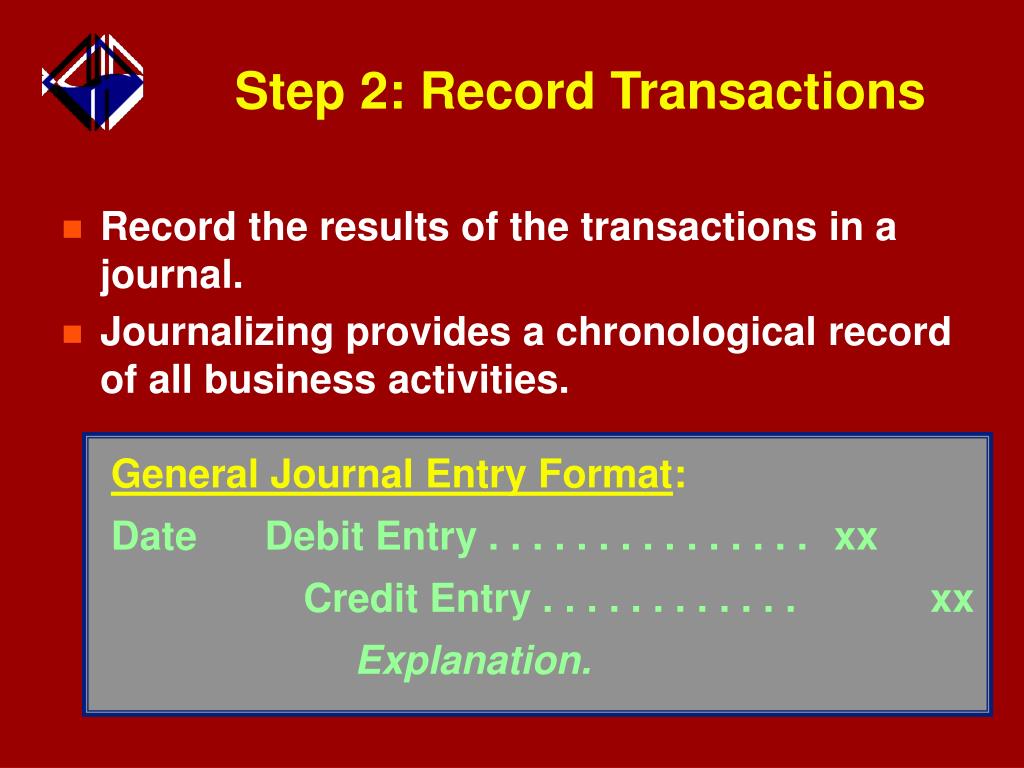 Step 2: Record Transactions

Record the results of the transactions in a journal.

Journalizing provides a chronological record of all business activities.

General Journal Entry Format:

Date Debit Entry . . . . . . . . . . . . . . . . xx

Credit Entry . . . . . . . . . . . . . xx

Explanation.